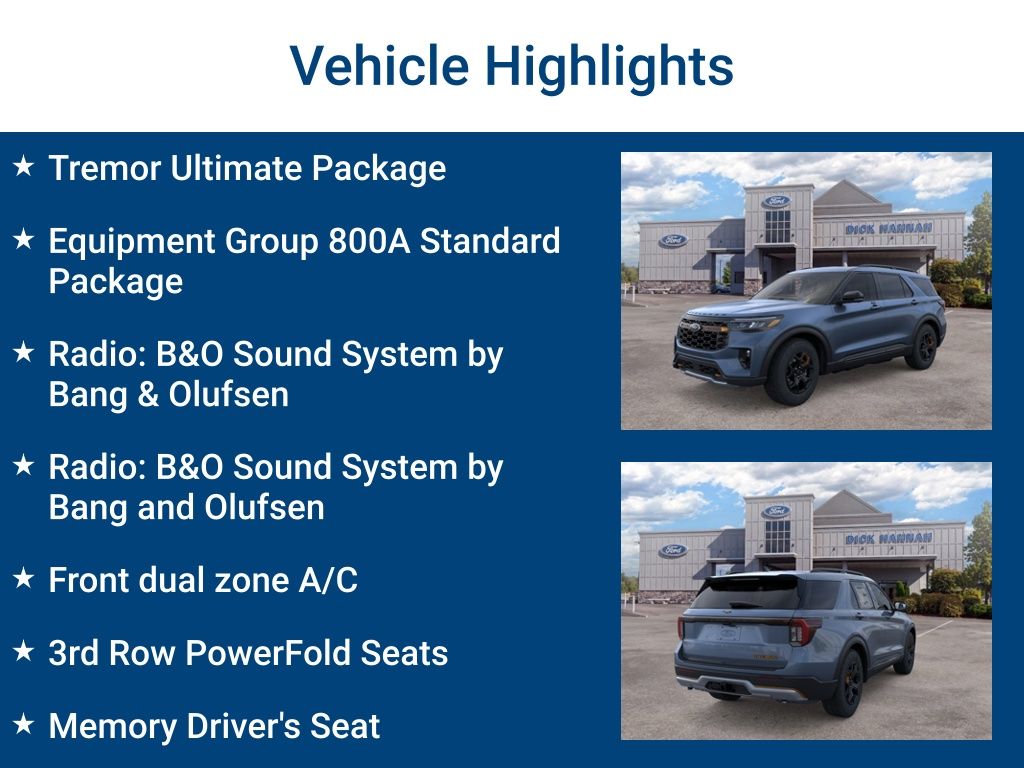 Vehicle Highlights

★ Tremor Ultimate Package

★ Equipment Group 800A Standard Package

★ Radio: B&O Sound System by Bang & Olufsen

★ Radio: B&O Sound System by Bang and Olufsen

★ Front dual zone A/C

★ 3rd Row PowerFold Seats

★ Memory Driver's Seat

Ford

Ford

DICK HANNAH

Ford

Ford

DICK HANNAH